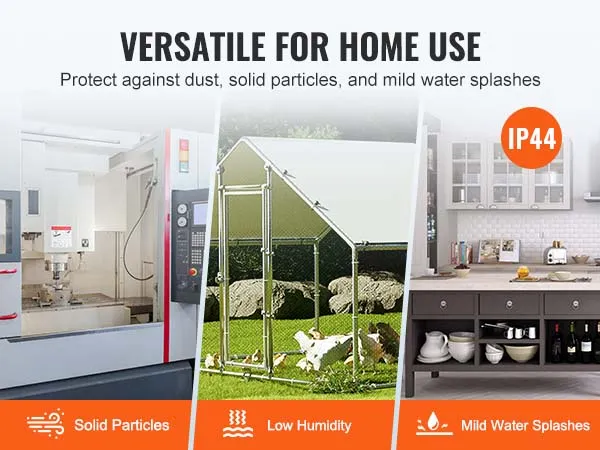 VERSATILE FOR HOME USE
Protect against dust, solid particles, and mild water splashes

IP44

Solid Particles

Low Humidity

Mild Water Splashes